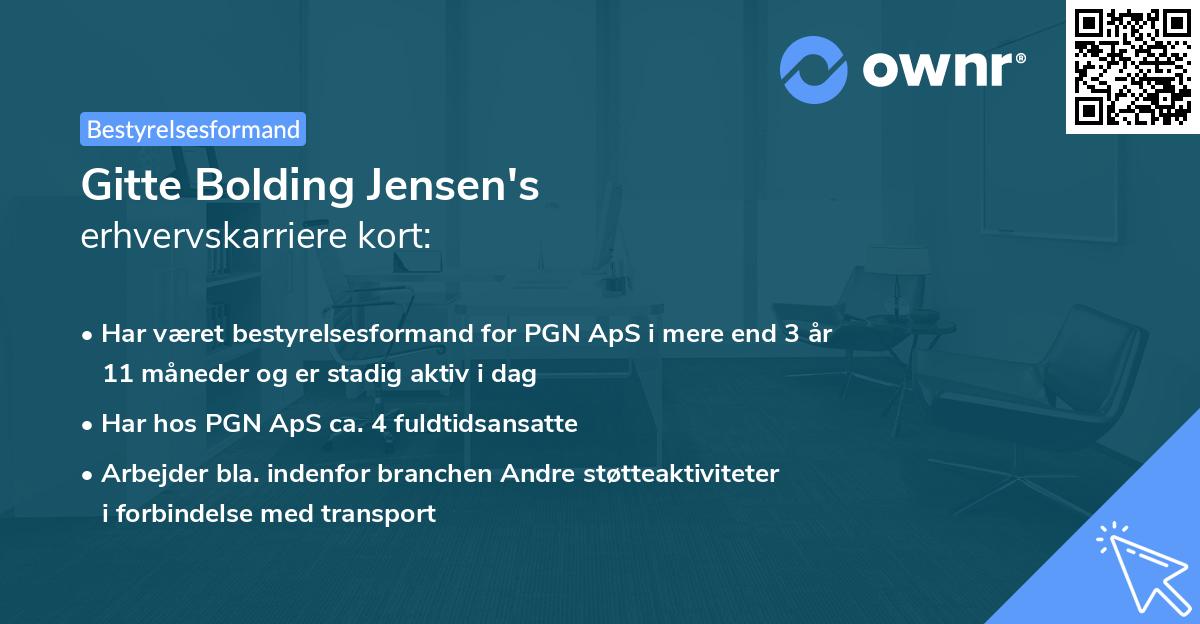 ownr®

Bestyrelsesformand

Gitte Bolding Jensen's
erhvervskarriere kort:

• Har været bestyrelsesformand for PGN ApS i mere end 3 år 11 måneder og er stadig aktiv i dag
• Har hos PGN ApS ca. 4 fuldtidsansatte
• Arbejder bla. indenfor branchen Andre støtteaktiviteter i forbindelse med transport